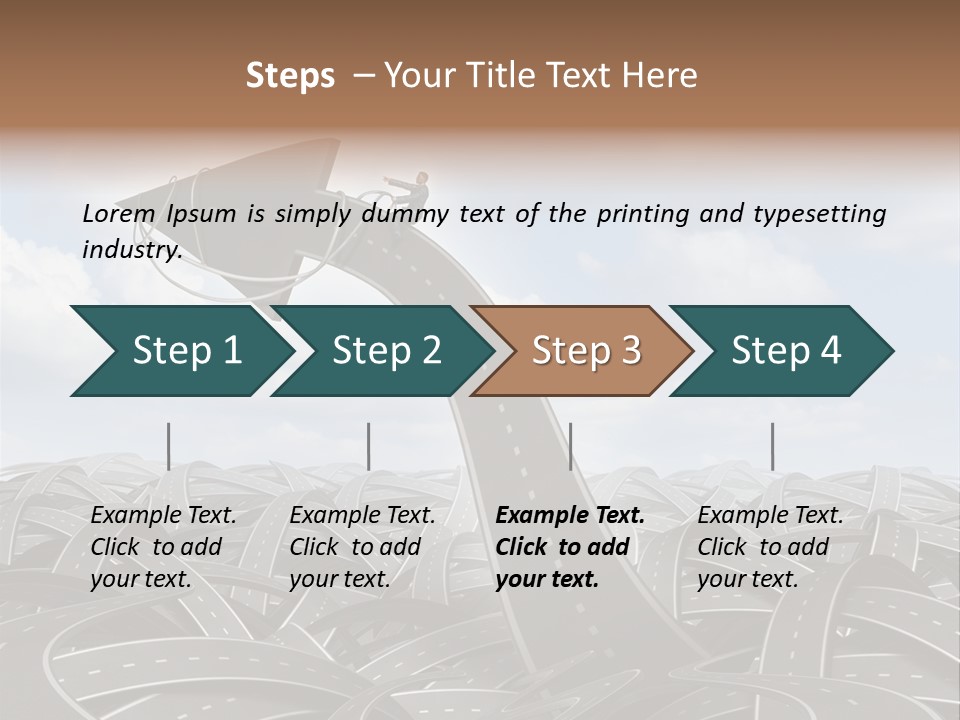 Steps – Your Title Text Here

Lorem Ipsum is simply dummy text of the printing and typesetting industry.

Step 1

Step 2

Step 3

Step 4

Example Text. Click to add your text.

Example Text. Click to add your text.

Example Text. Click to add your text.

Example Text. Click to add your text.